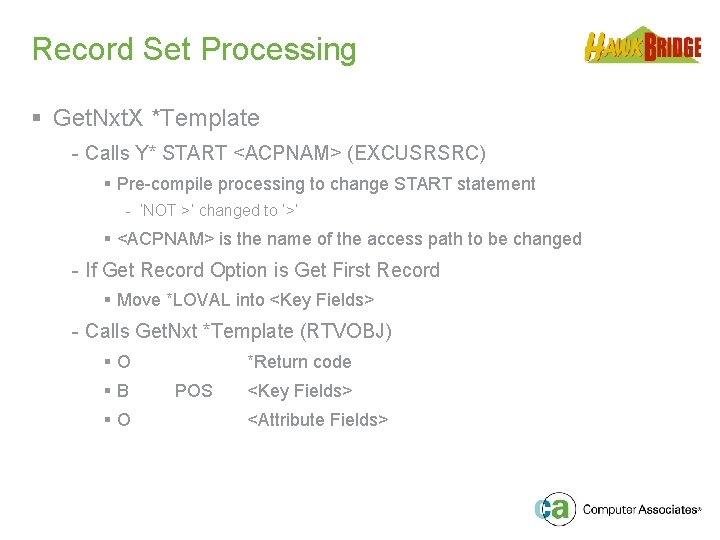 Record Set Processing

HAWKBRIDGE

▪ GetNxtX *Template

- Calls Y* START <ACPNAM> (EXCUSRSRC)

▪ Pre-compile processing to change START statement

- 'NOT >' changed to '>'

▪ <ACPNAM> is the name of the access path to be changed

- If Get Record Option is Get First Record

▪ Move *LOVAL into <Key Fields>

- Calls GetNxt *Template (RTVOBJ)

▪ O *Return code

▪ B POS <Key Fields>

▪ O <Attribute Fields>

ca Computer Associates®